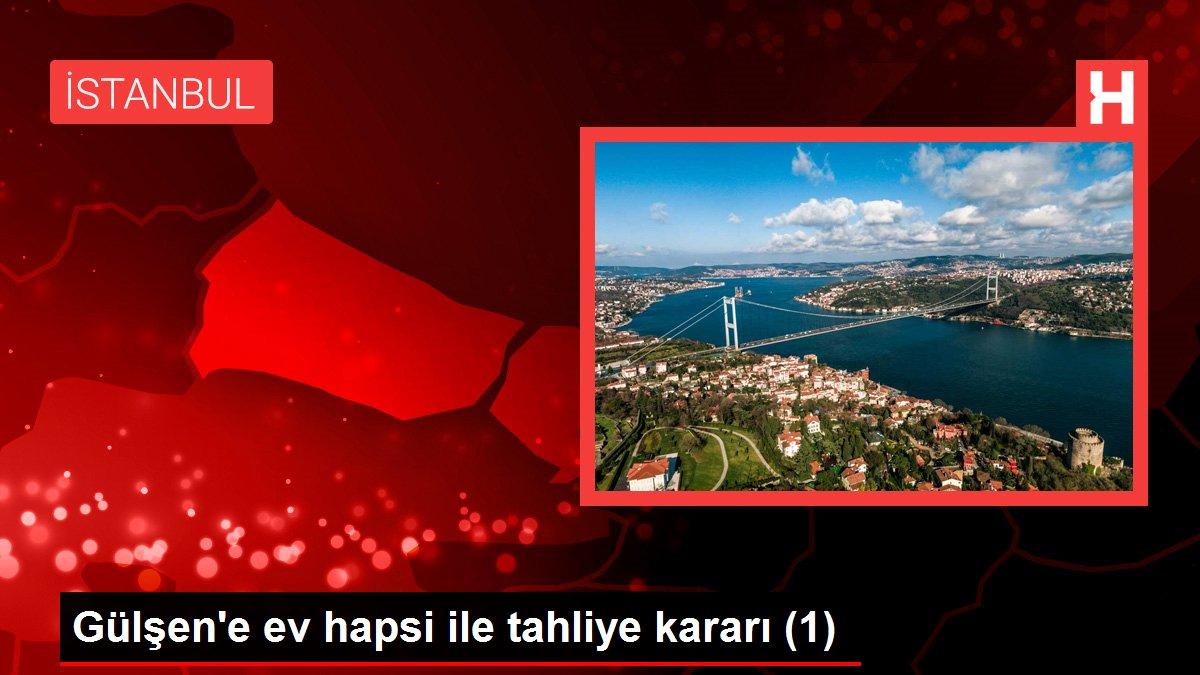 İSTANBUL

H

Gülşen'e ev hapsi ile tahliye kararı (1)